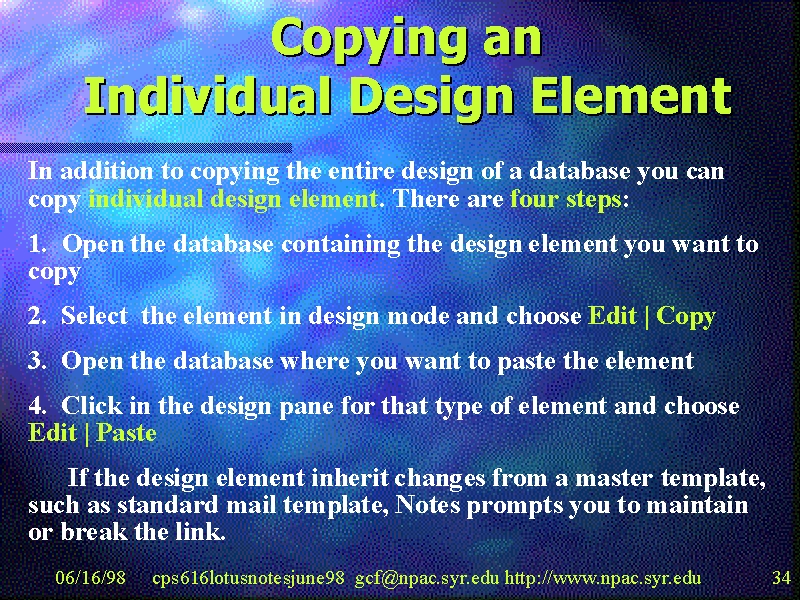 Copying an Individual Design Element

In addition to copying the entire design of a database you can copy individual design element. There are four steps:

1. Open the database containing the design element you want to copy

2. Select the element in design mode and choose Edit | Copy

3. Open the database where you want to paste the element

4. Click in the design pane for that type of element and choose Edit | Paste

If the design element inherit changes from a master template, such as standard mail template, Notes prompts you to maintain or break the link.

06/16/98 cps616lotusnotesjune98 gcf@npac.syr.edu http://www.npac.syr.edu 34